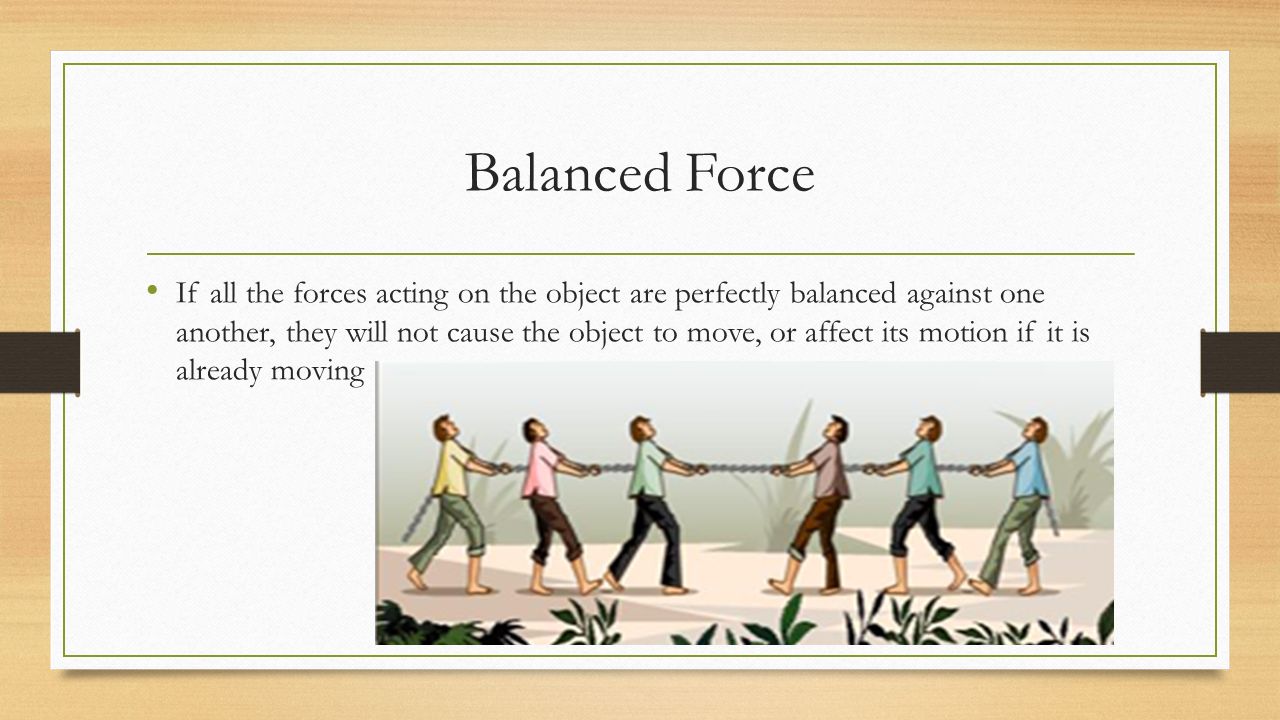 Balanced Force

• If all the forces acting on the object are perfectly balanced against one another, they will not cause the object to move, or affect its motion if it is already moving